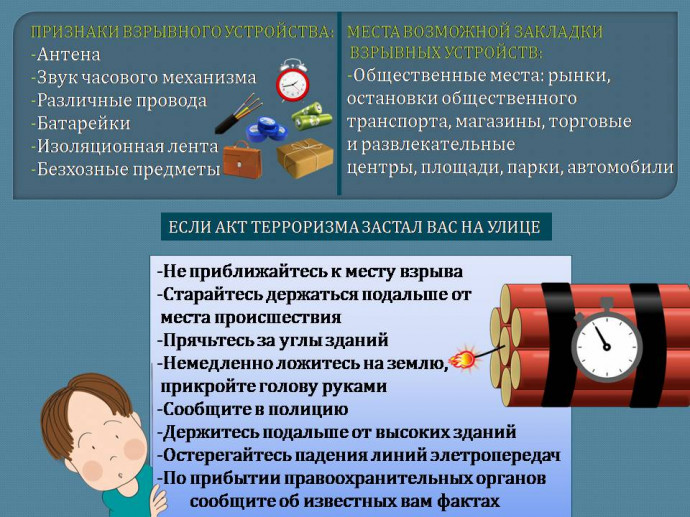 ПРИЗНАКИ ВЗРЫВНОГО УСТРОЙСТВА:
-Антена
-Звук часового механизма
-Различные провода
-Батарейки
-Изоляционная лента
-Безхозные предметы

МЕСТА ВОЗМОЖНОЙ ЗАКЛАДКИ ВЗРЫВНЫХ УСТРОЙСТВ:
-Общественные места: рынки, остановки общественного транспорта, магазины, торговые и развлекательные центры, площади, парки, автомобили

ЕСЛИ АКТ ТЕРРОРИЗМА ЗАСТАЛ ВАС НА УЛИЦЕ

-Не приближайтесь к месту взрыва
-Старайтесь держаться подальше от места происшествия
-Прячьтесь за углы зданий
-Немедленно ложитесь на землю, прикройте голову руками
-Сообщите в полицию
-Держитесь подальше от высоких зданий
-Остерегайтесь падения линий элетропередач
-По прибытии правоохранительных органов сообщите об известных вам фактах